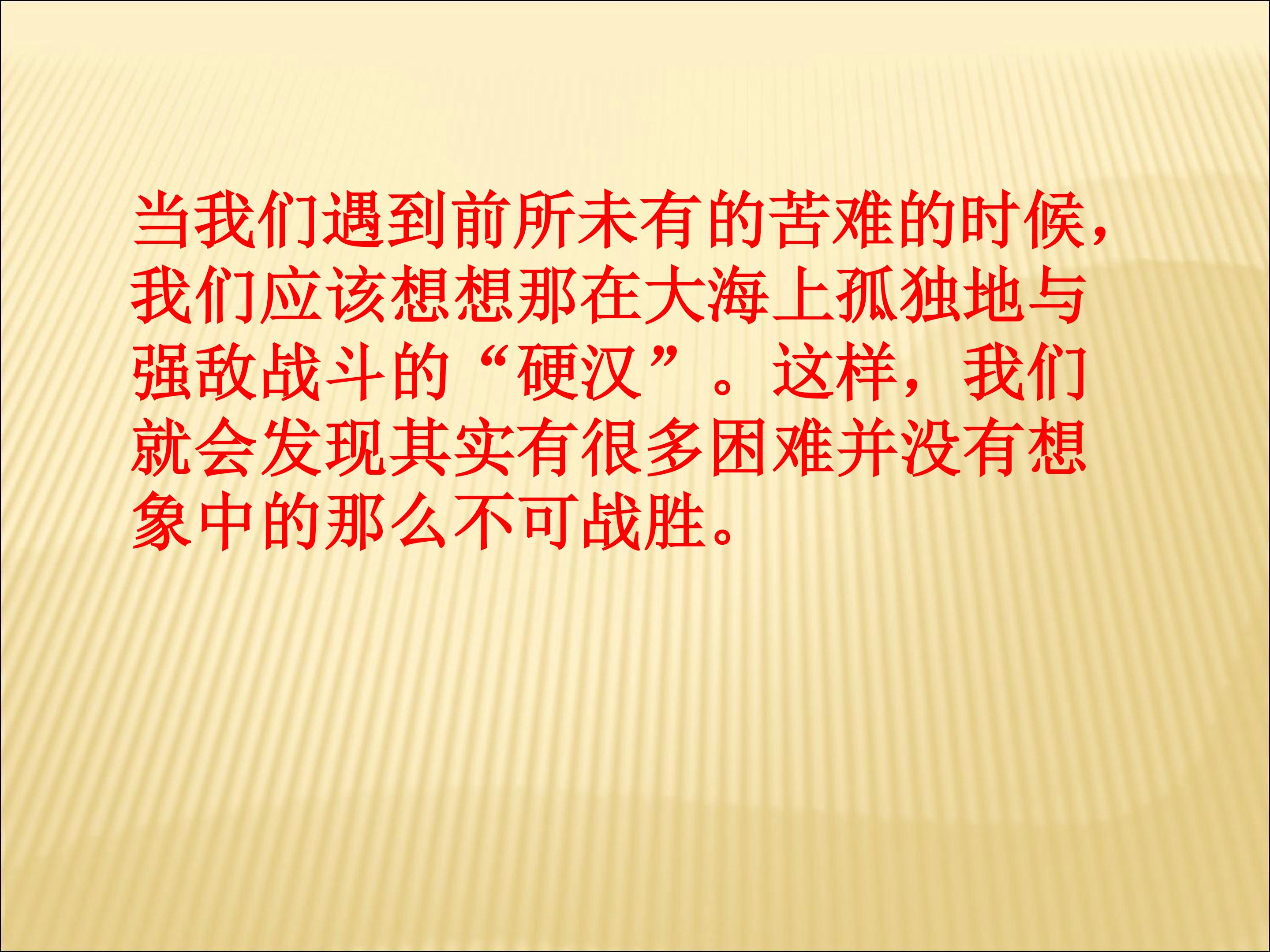 当我们遇到前所未有的苦难的时候，我们应该想想那在大海上孤独地与强敌战斗的“硬汉”。这样，我们就会发现其实有很多困难并没有想象中的那么不可战胜。